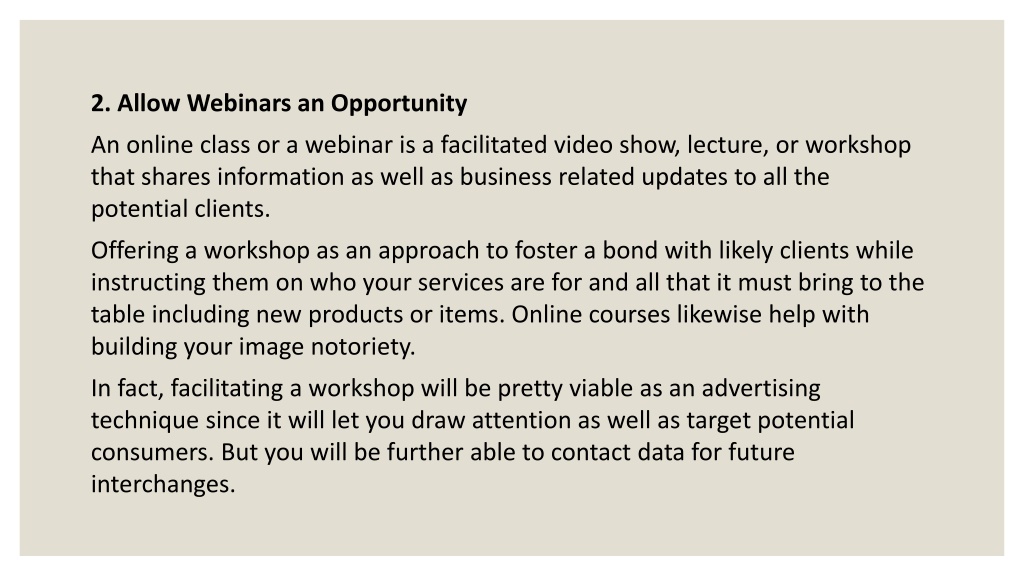 2. Allow Webinars an Opportunity

An online class or a webinar is a facilitated video show, lecture, or workshop that shares information as well as business related updates to all the potential clients.

Offering a workshop as an approach to foster a bond with likely clients while instructing them on who your services are for and all that it must bring to the table including new products or items. Online courses likewise help with building your image notoriety.

In fact, facilitating a workshop will be pretty viable as an advertising technique since it will let you draw attention as well as target potential consumers. But you will be further able to contact data for future interchanges.